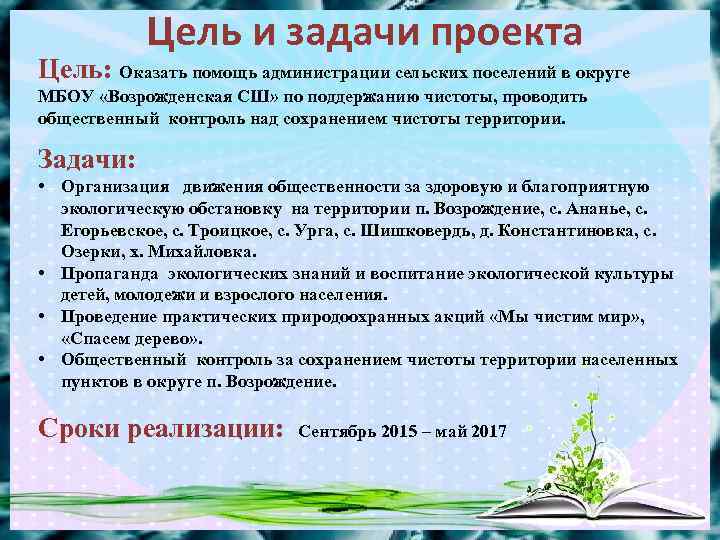 Цель и задачи проекта

Цель: Оказать помощь администрации сельских поселений в округе МБОУ «Возрожденская СШ» по поддержанию чистоты, проводить общественный контроль над сохранением чистоты территории.

Задачи:
• Организация движения общественности за здоровую и благоприятную экологическую обстановку на территории п. Возрождение, с. Ананье, с. Егорьевское, с. Троицкое, с. Урга, с. Шишковердь, д. Константиновка, с. Озерки, х. Михайловка.
• Пропаганда экологических знаний и воспитание экологической культуры детей, молодежи и взрослого населения.
• Проведение практических природоохранных акций «Мы чистим мир», «Спасем дерево».
• Общественный контроль за сохранением чистоты территории населенных пунктов в округе п. Возрождение.

Сроки реализации: Сентябрь 2015 – май 2017